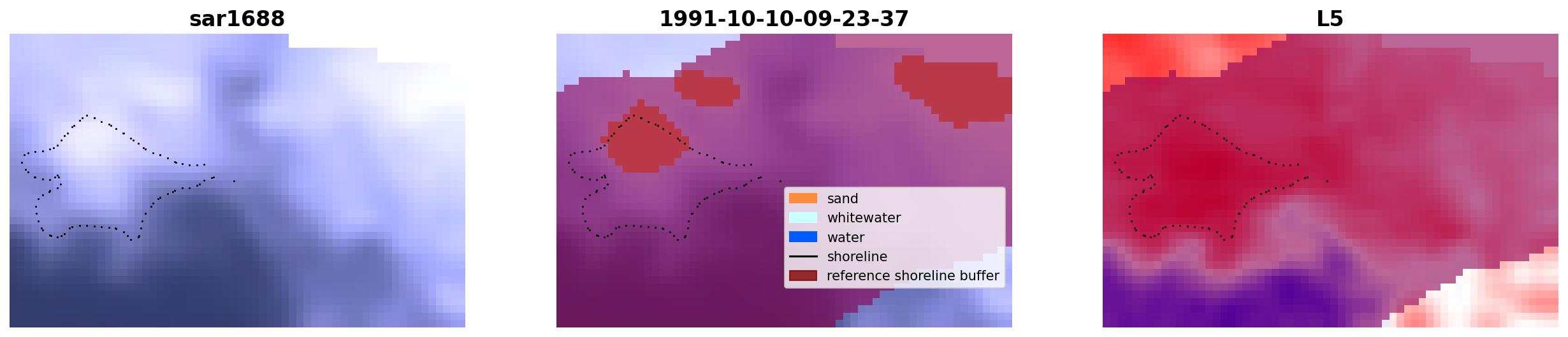 sar1688

1991-10-10-09-23-37

sand
whitewater
water
shoreline
reference shoreline buffer

L5